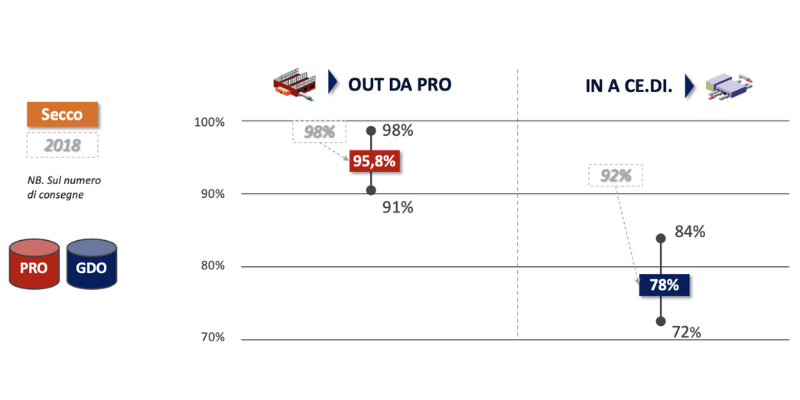 Secco

2018

NB. Sul numero di consegne

PRO

GDO

OUT DA PRO

IN A CE.DI.

100%

90%

80%

70%

98%

98%

95,8%

91%

92%

84%

78%

72%